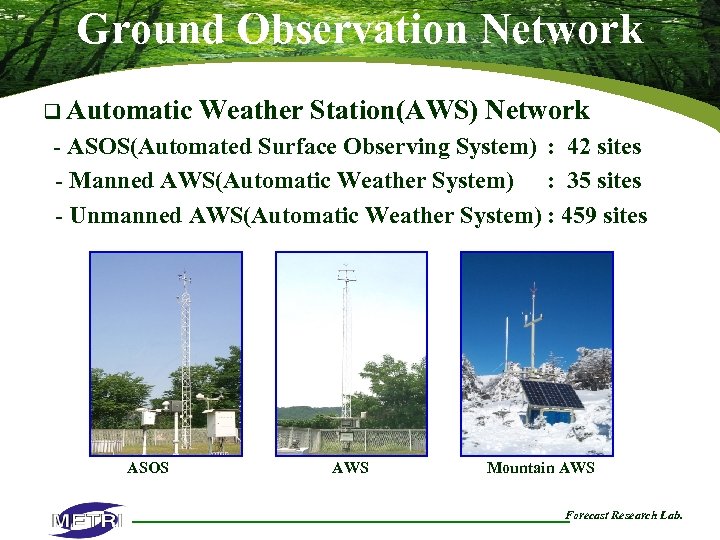 Ground Observation Network

❑ Automatic Weather Station(AWS) Network
- ASOS(Automated Surface Observing System) : 42 sites
- Manned AWS(Automatic Weather System) : 35 sites
- Unmanned AWS(Automatic Weather System) : 459 sites

ASOS

AWS

Mountain AWS

METRI

Forecast Research Lab.